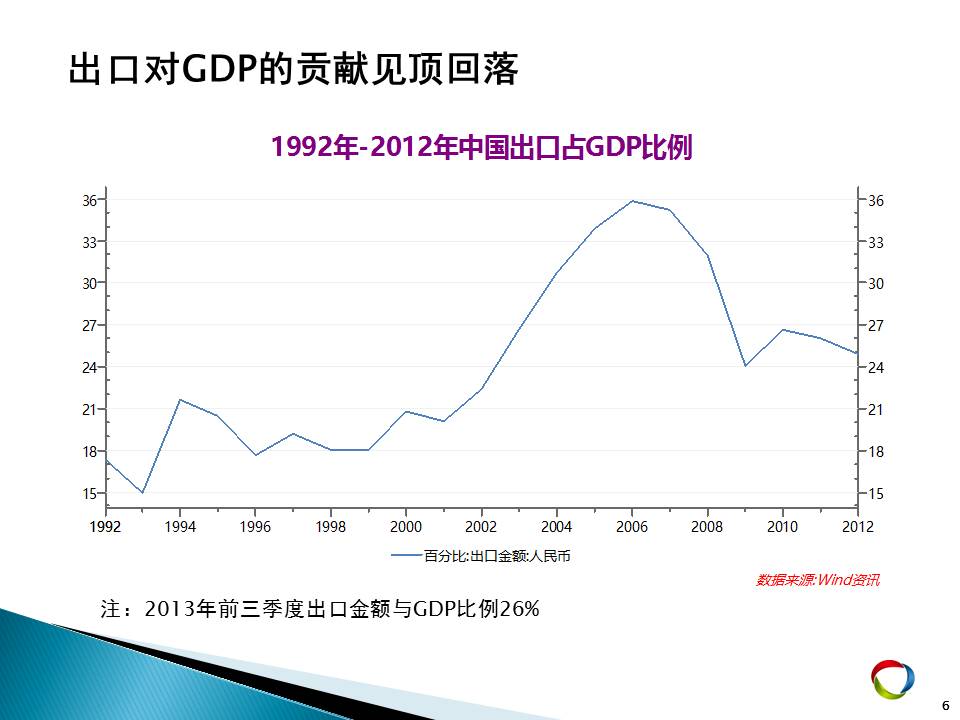 出口对GDP的贡献见顶回落

1992年-2012年中国出口占GDP比例

36
33
30
27
24
21
18
15

36
33
30
27
24
21
18
15

1992 1994 1996 1998 2000 2002 2004 2006 2008 2010 2012

百分比:出口金额:人民币

数据来源:Wind资讯

注：2013年前三季度出口金额与GDP比例26%

6